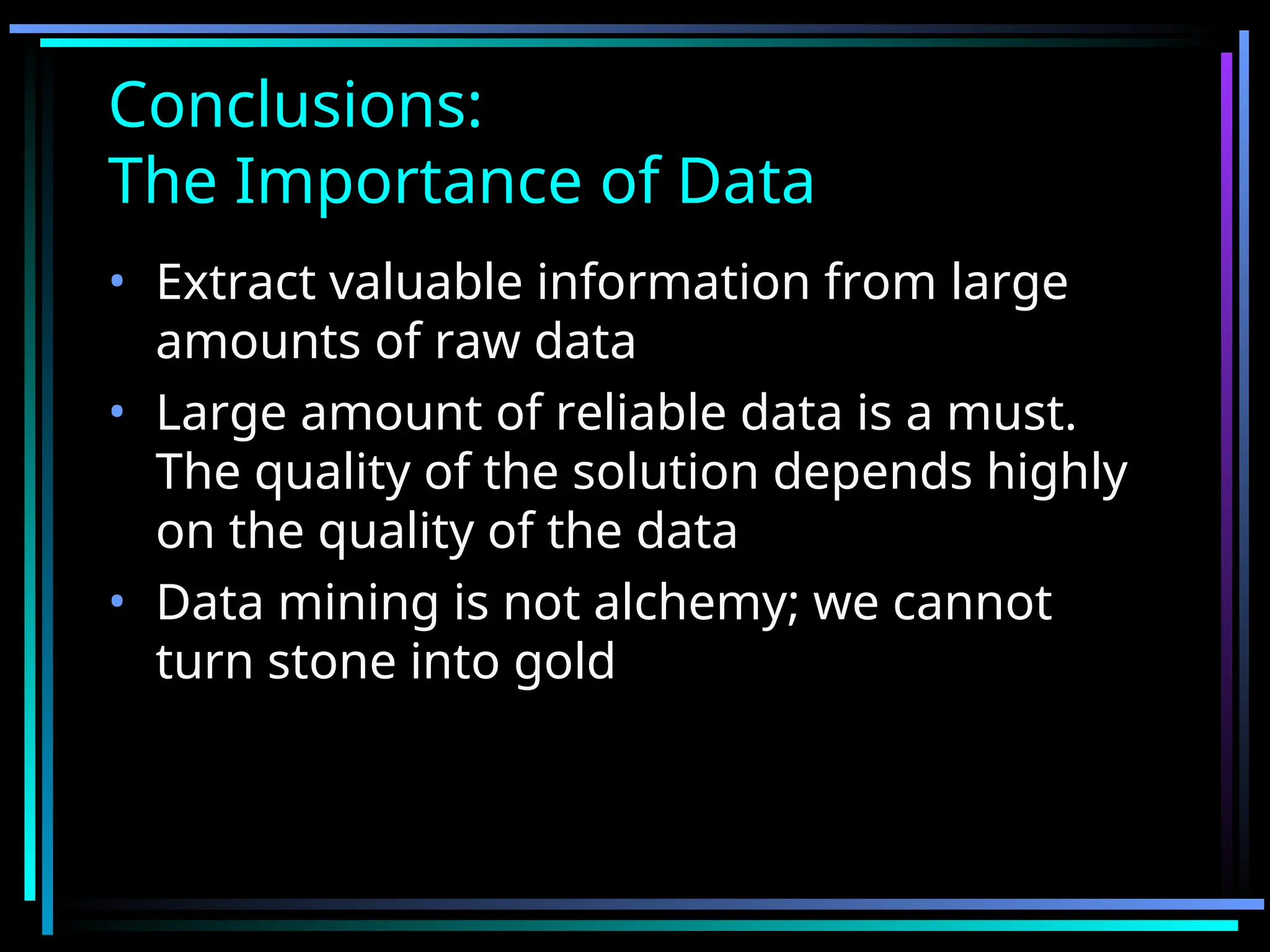 Conclusions:
The Importance of Data

• Extract valuable information from large amounts of raw data
• Large amount of reliable data is a must. The quality of the solution depends highly on the quality of the data
• Data mining is not alchemy; we cannot turn stone into gold